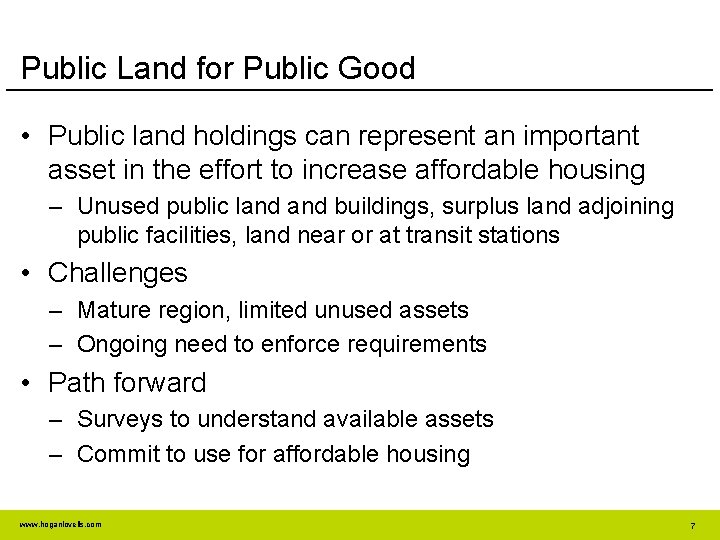 Public Land for Public Good

• Public land holdings can represent an important asset in the effort to increase affordable housing
– Unused public land and buildings, surplus land adjoining public facilities, land near or at transit stations
• Challenges
– Mature region, limited unused assets
– Ongoing need to enforce requirements
• Path forward
– Surveys to understand available assets
– Commit to use for affordable housing

www.hoganlovells.com

7